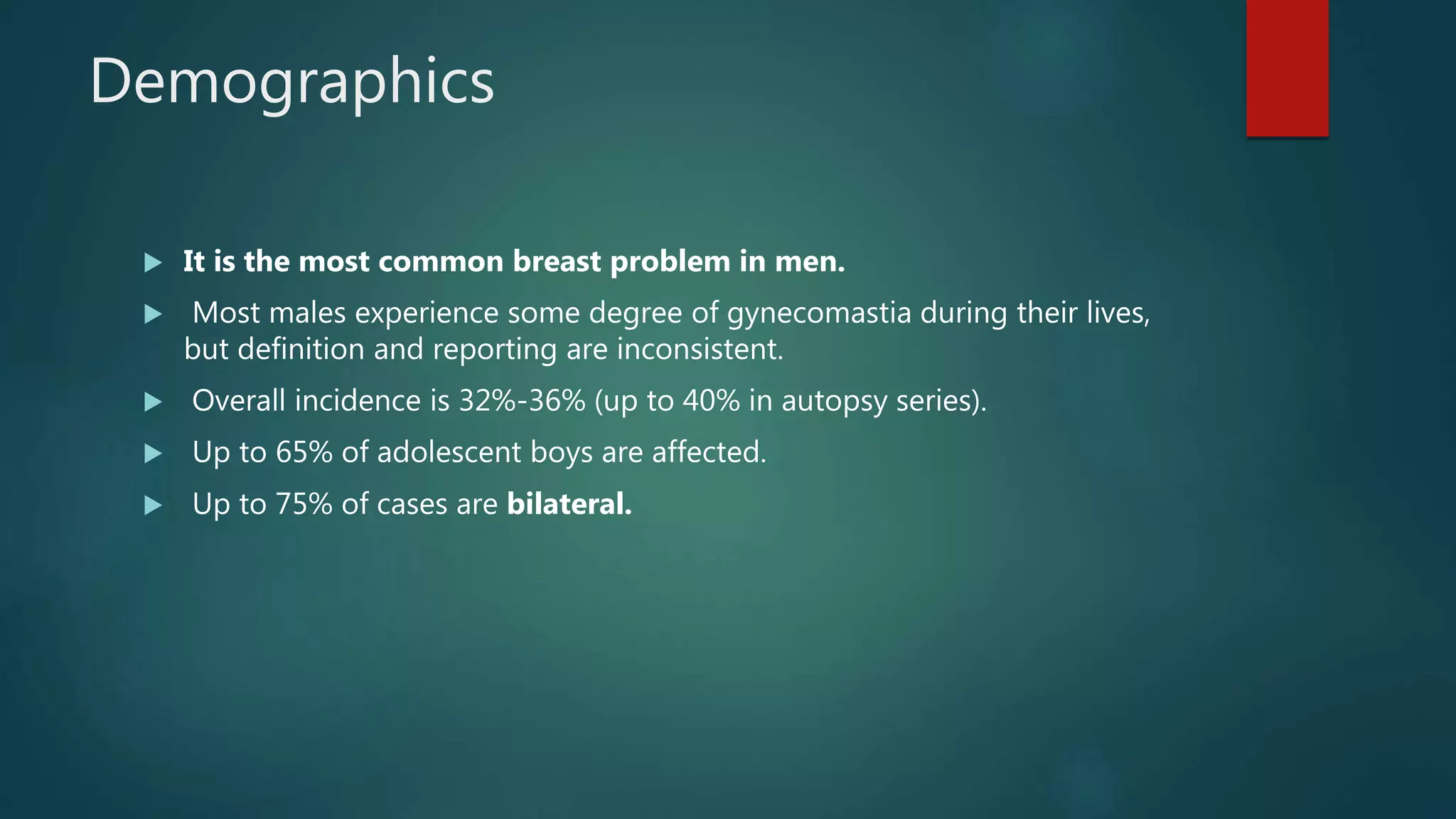 Demographics

It is the most common breast problem in men.

Most males experience some degree of gynecomastia during their lives, but definition and reporting are inconsistent.

Overall incidence is 32%-36% (up to 40% in autopsy series).

Up to 65% of adolescent boys are affected.

Up to 75% of cases are bilateral.